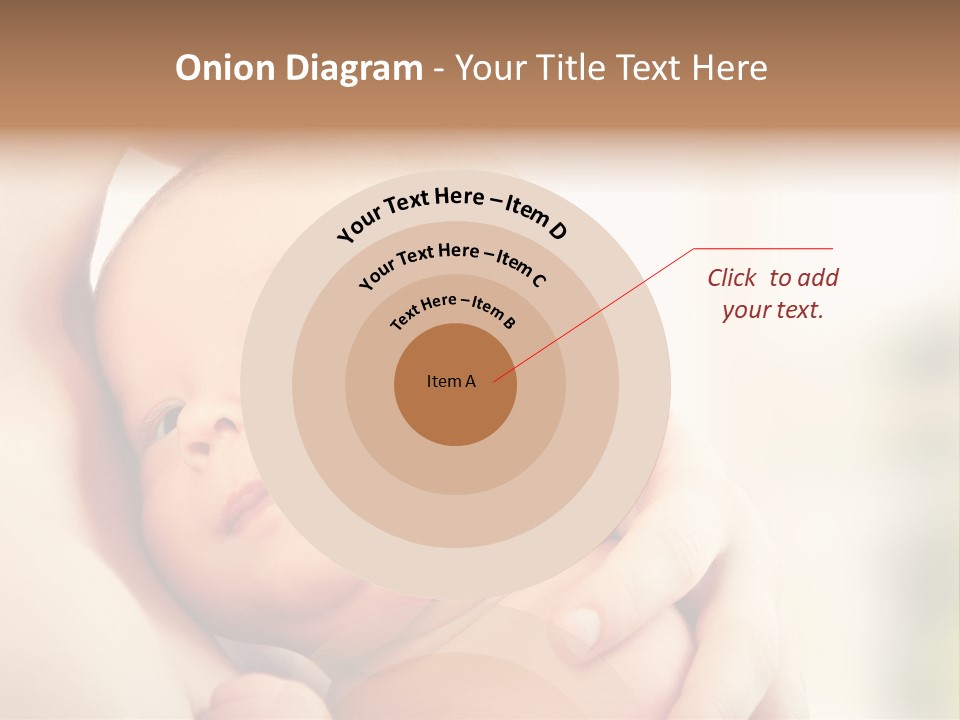 Onion Diagram - Your Title Text Here

Your Text Here – Item D

Your Text Here – Item C

Text Here – Item B

Item A

Click to add your text.